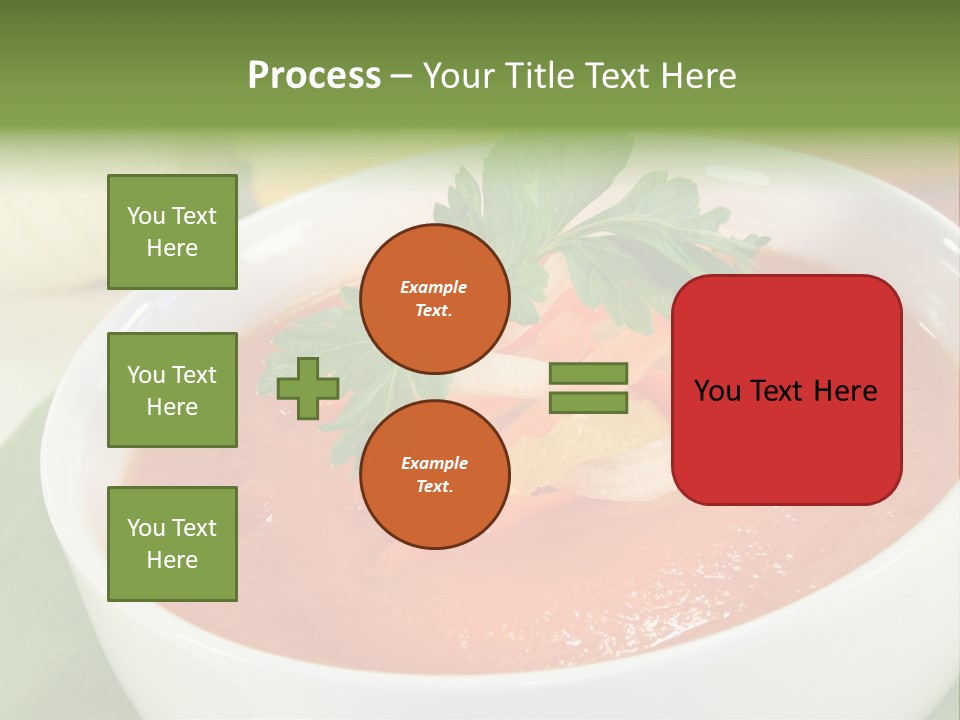 Process – Your Title Text Here

You Text Here

You Text Here

You Text Here

Example Text.

Example Text.

You Text Here